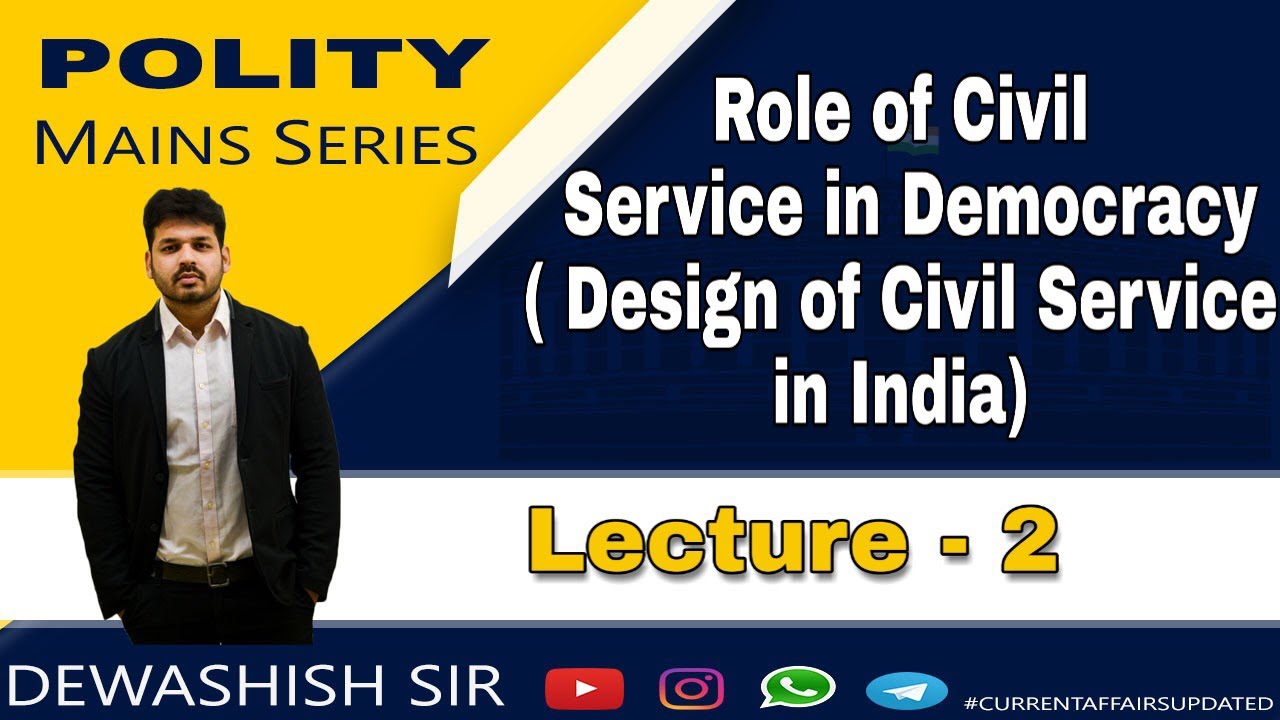 POLITY
MAINS SERIES

Role of Civil Service in Democracy ( Design of Civil Service in India)

Lecture - 2

DEWASHISH SIR

#CURRENTAFFAIRSUPDATED